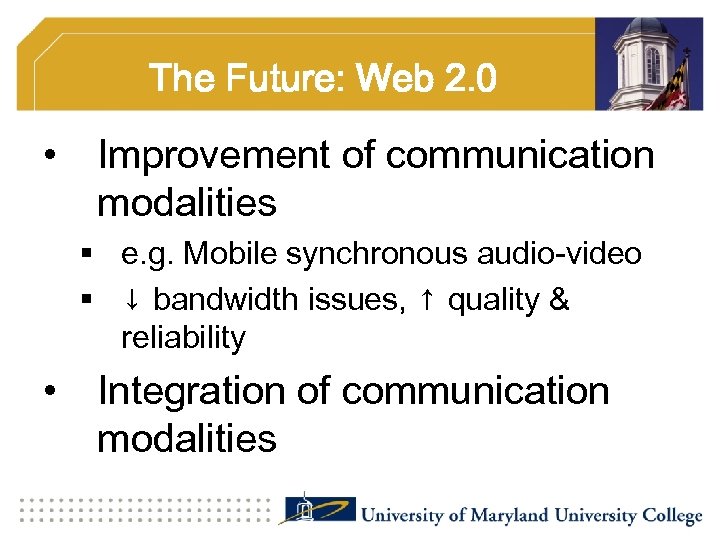 The Future: Web 2.0

• Improvement of communication modalities

▪ e.g. Mobile synchronous audio-video

▪ ↓ bandwidth issues, ↑ quality & reliability

• Integration of communication modalities

University of Maryland University College